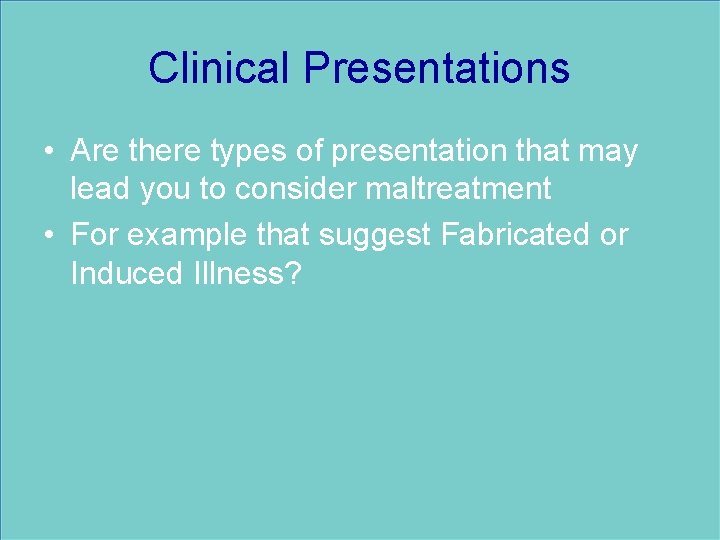 Clinical Presentations

• Are there types of presentation that may lead you to consider maltreatment
• For example that suggest Fabricated or Induced Illness?